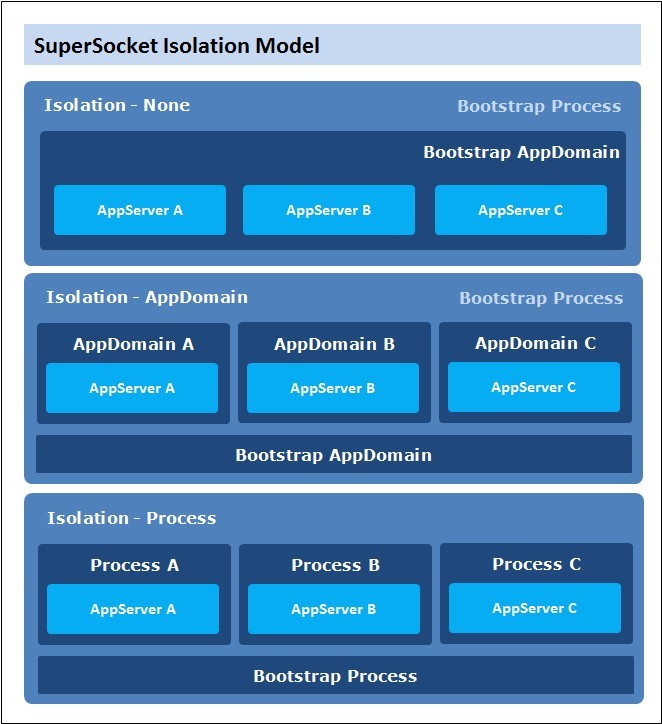 SuperSocket Isolation Model

Isolation - None

Bootstrap Process

Bootstrap AppDomain

AppServer A

AppServer B

AppServer C

Isolation - AppDomain

Bootstrap Process

AppDomain A

AppServer A

AppDomain B

AppServer B

AppDomain C

AppServer C

Bootstrap AppDomain

Isolation - Process

Process A

AppServer A

Process B

AppServer B

Process C

AppServer C

Bootstrap Process